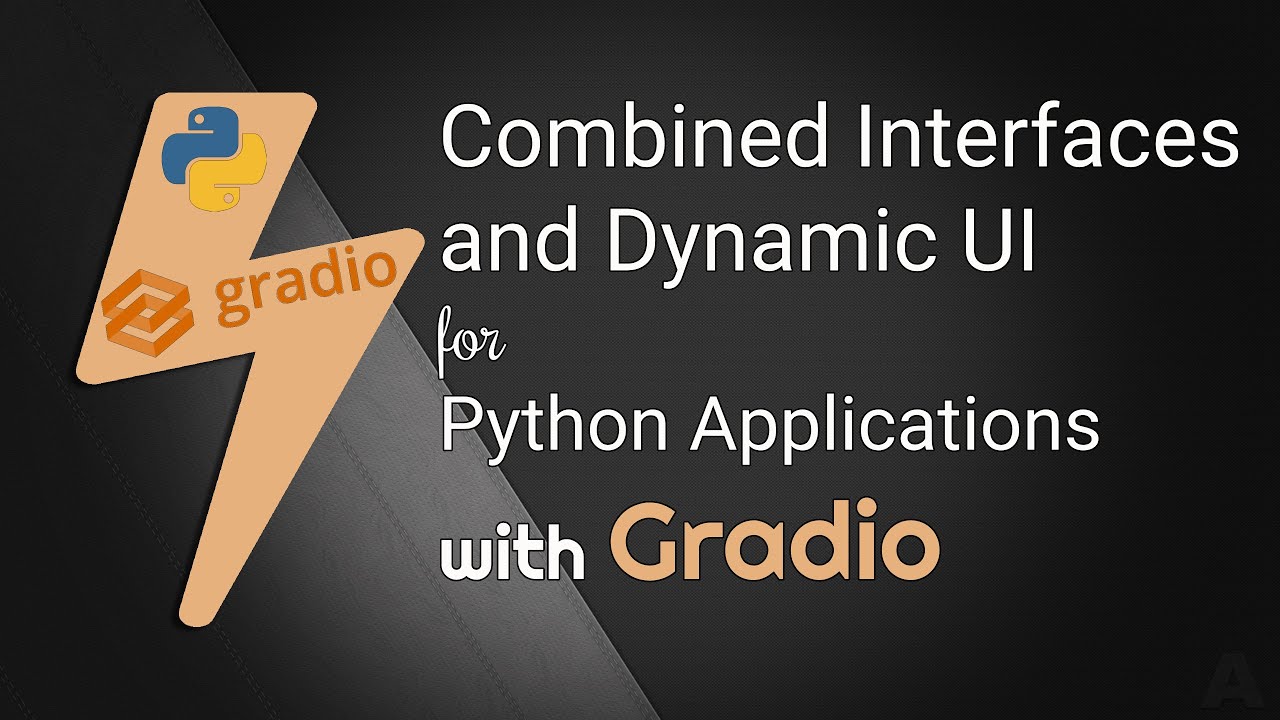 gradio

Combined Interfaces and Dynamic UI

for

Python Applications

with Gradio

A